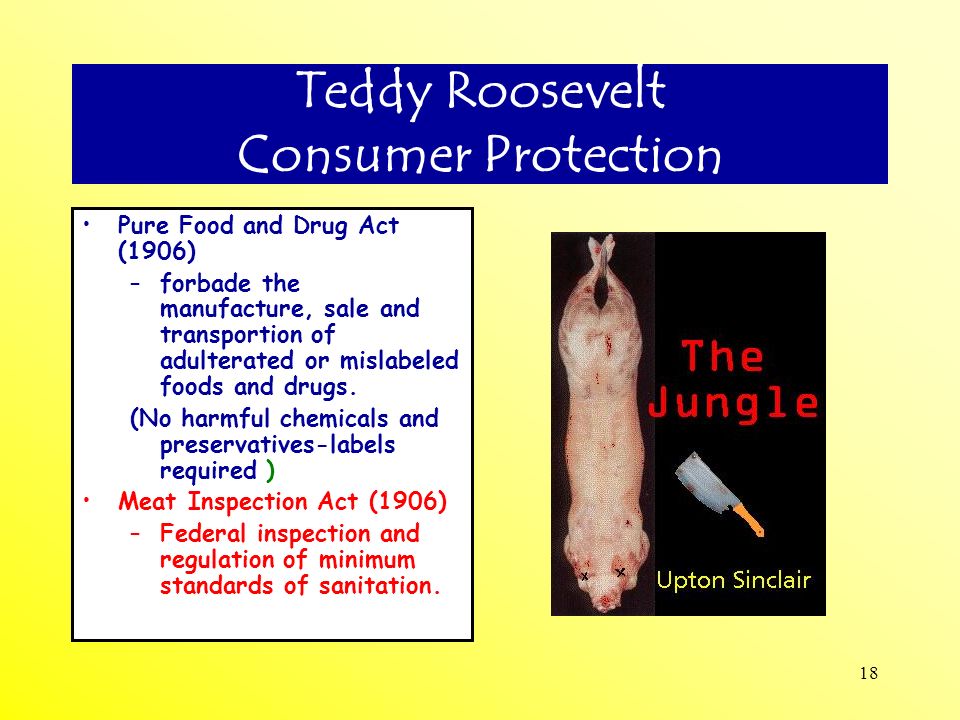 Teddy Roosevelt
Consumer Protection

• Pure Food and Drug Act (1906)
– forbade the manufacture, sale and transportion of adulterated or mislabeled foods and drugs.
(No harmful chemicals and preservatives-labels required )
• Meat Inspection Act (1906)
– Federal inspection and regulation of minimum standards of sanitation.

The Jungle

Upton Sinclair

18